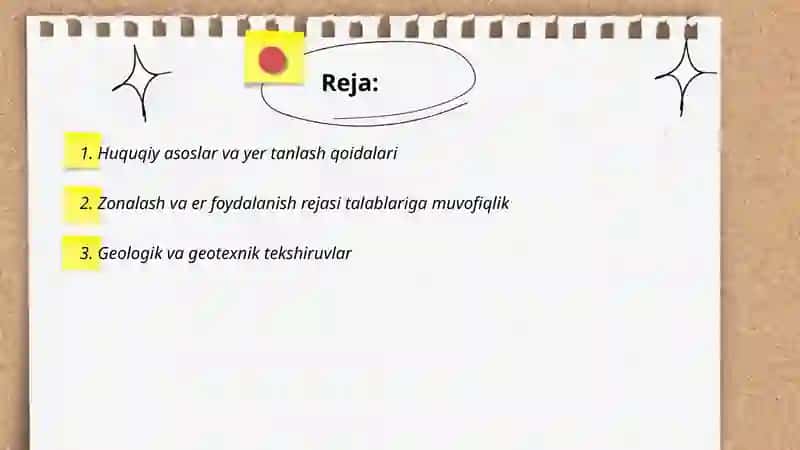 Reja:

1. Huquqiy asoslar va yer tanlash qoidalari

2. Zonalash va er foydalanish rejasi talablariga muvofiqlik

3. Geologik va geotexnik tekshiruvlar